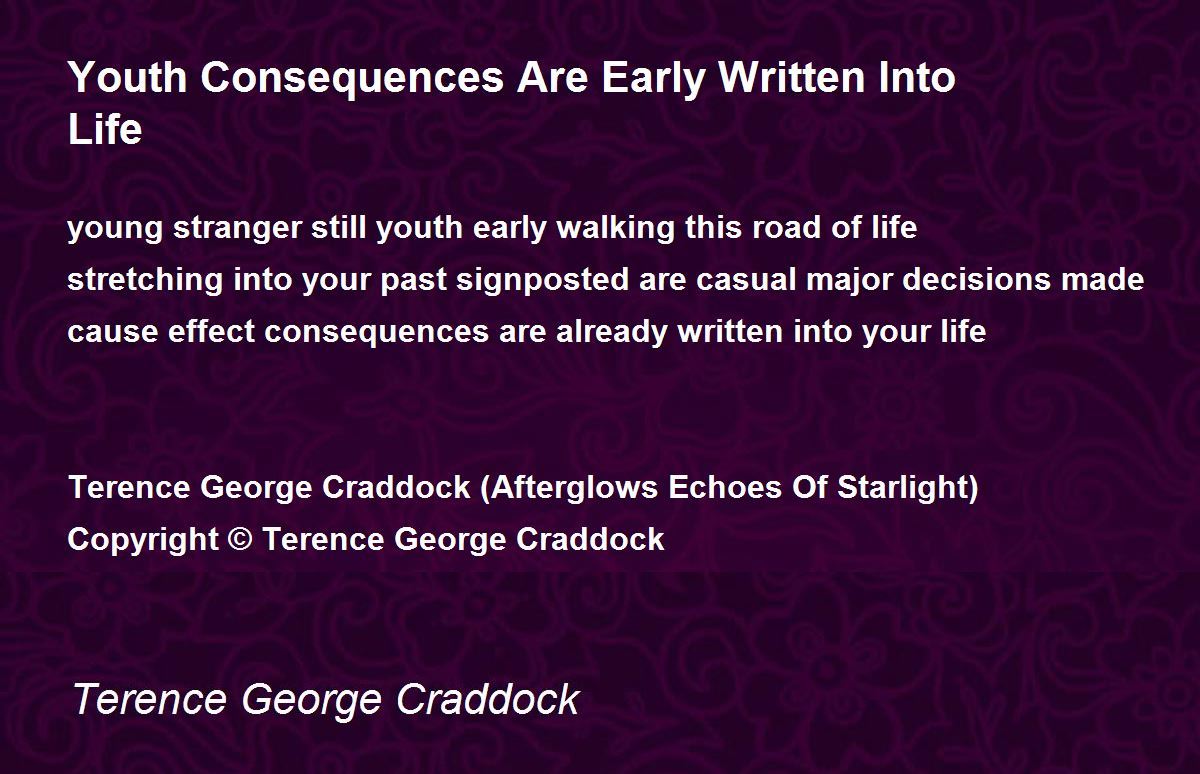 Youth Consequences Are Early Written Into Life

young stranger still youth early walking this road of life
stretching into your past signposted are casual major decisions made
cause effect consequences are already written into your life

Terence George Craddock (Afterglows Echoes Of Starlight)
Copyright © Terence George Craddock

Terence George Craddock